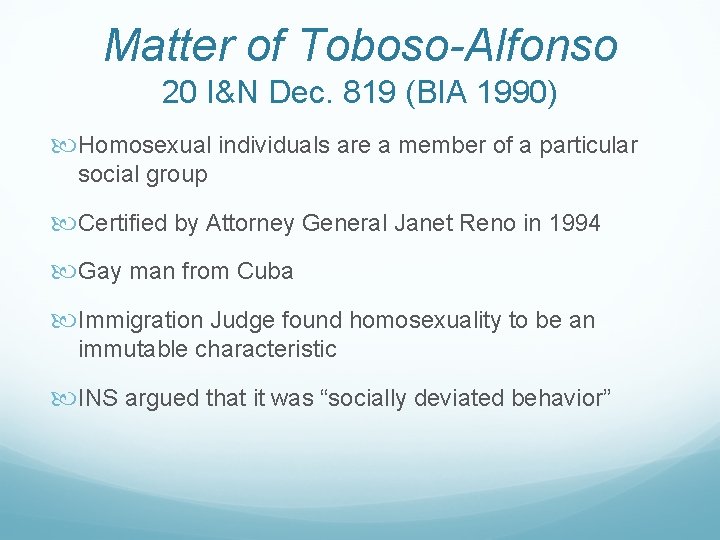 Matter of Toboso-Alfonso
20 I&N Dec. 819 (BIA 1990)

Homosexual individuals are a member of a particular social group

Certified by Attorney General Janet Reno in 1994

Gay man from Cuba

Immigration Judge found homosexuality to be an immutable characteristic

INS argued that it was “socially deviated behavior”